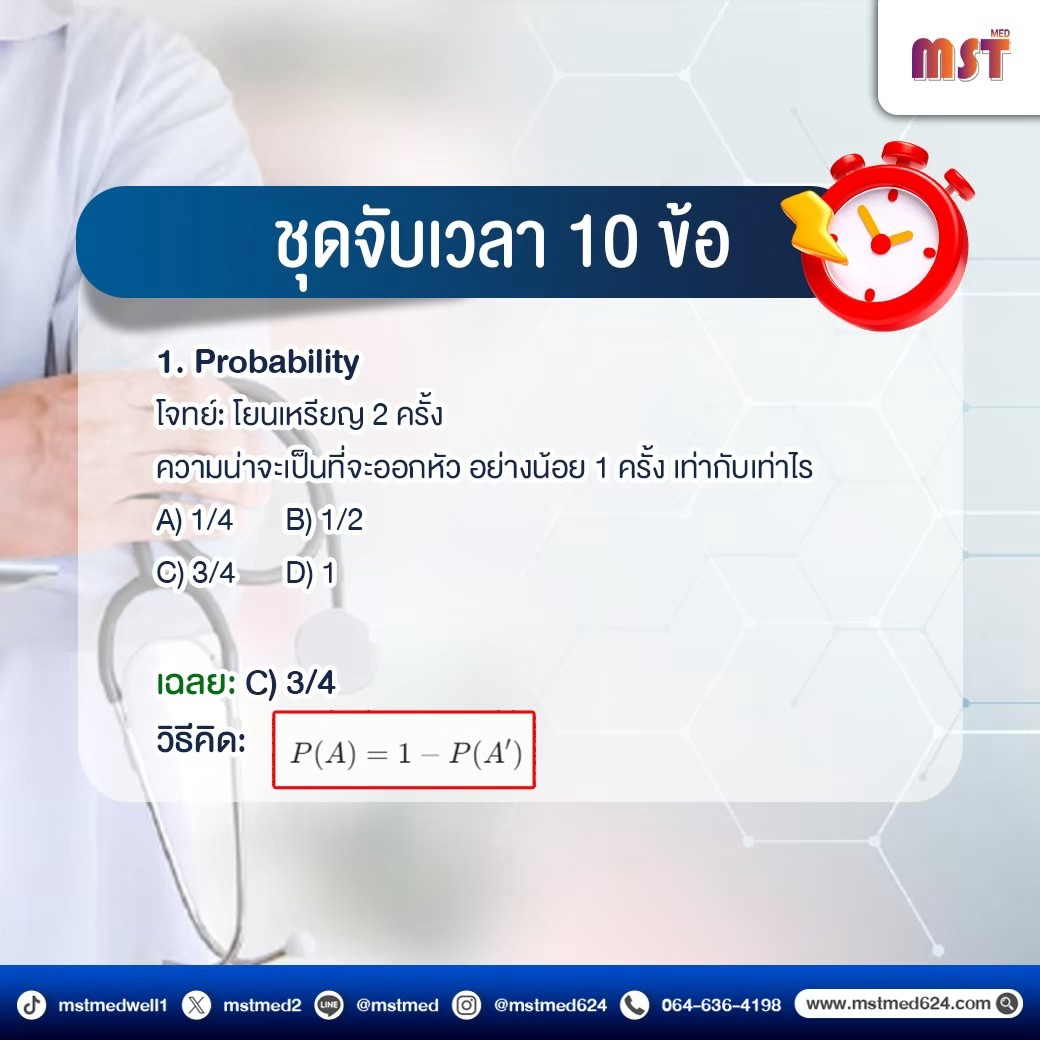 MST MED

ชุดจับเวลา 10 ข้อ

1. Probability

โจทย์: โยนเหรียญ 2 ครั้ง

ความน่าจะเป็นที่จะออกหัว อย่างน้อย 1 ครั้ง เท่ากับเท่าไร

A) 1/4 B) 1/2

C) 3/4 D) 1

เฉลย: C) 3/4

วิธีคิด: $P(A) = 1 - P(A')$

mstmedwell1 mstmed2 @mstmed @mstmed624 064-636-4198 www.mstmed624.com